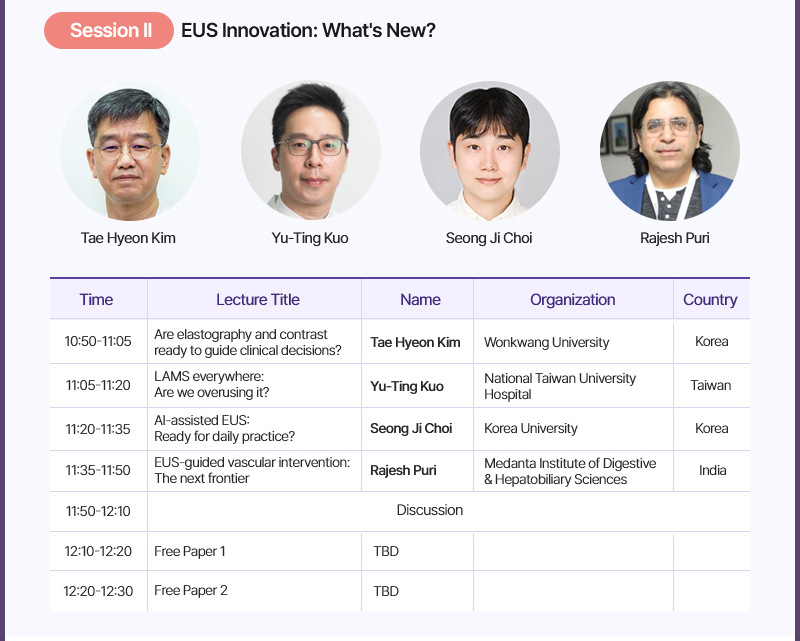 Session II EUS Innovation: What's New?

Tae Hyeon Kim

Yu-Ting Kuo

Seong Ji Choi

Rajesh Puri

| Time | Lecture Title | Name | Organization | Country |
|---|---|---|---|---|
| 10:50-11:05 | Are elastography and contrast ready to guide clinical decisions? | Tae Hyeon Kim | Wonkwang University | Korea |
| 11:05-11:20 | LAMS everywhere: Are we overusing it? | Yu-Ting Kuo | National Taiwan University Hospital | Taiwan |
| 11:20-11:35 | AI-assisted EUS: Ready for daily practice? | Seong Ji Choi | Korea University | Korea |
| 11:35-11:50 | EUS-guided vascular intervention: The next frontier | Rajesh Puri | Medanta Institute of Digestive & Hepatobiliary Sciences | India |
| 11:50-12:10 | Discussion | | | |
| 12:10-12:20 | Free Paper 1 | TBD | | |
| 12:20-12:30 | Free Paper 2 | TBD | | |